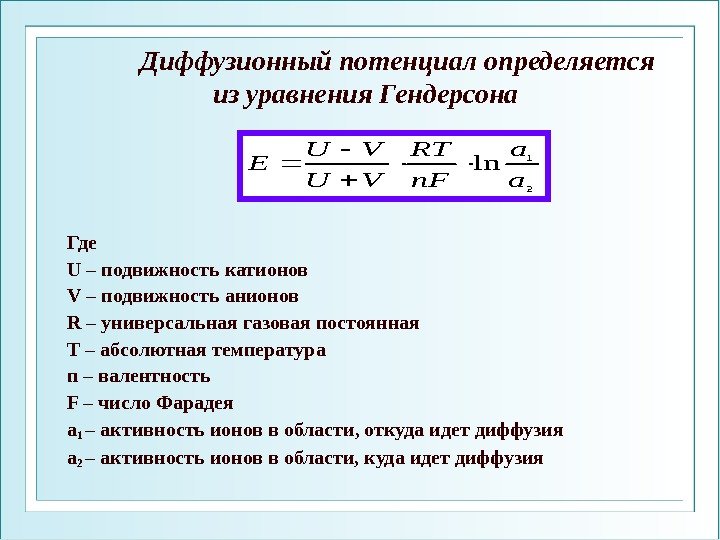 Диффузионный потенциал определяется из уравнения Гендерсона

$E = \frac{U - V}{U + V} \cdot \frac{RT}{nF} \cdot \ln \frac{a_1}{a_2}$

Где
U – подвижность катионов
V – подвижность анионов
R – универсальная газовая постоянная
T – абсолютная температура
n – валентность
F – число Фарадея
$a_1$ – активность ионов в области, откуда идет диффузия
$a_2$ – активность ионов в области, куда идет диффузия